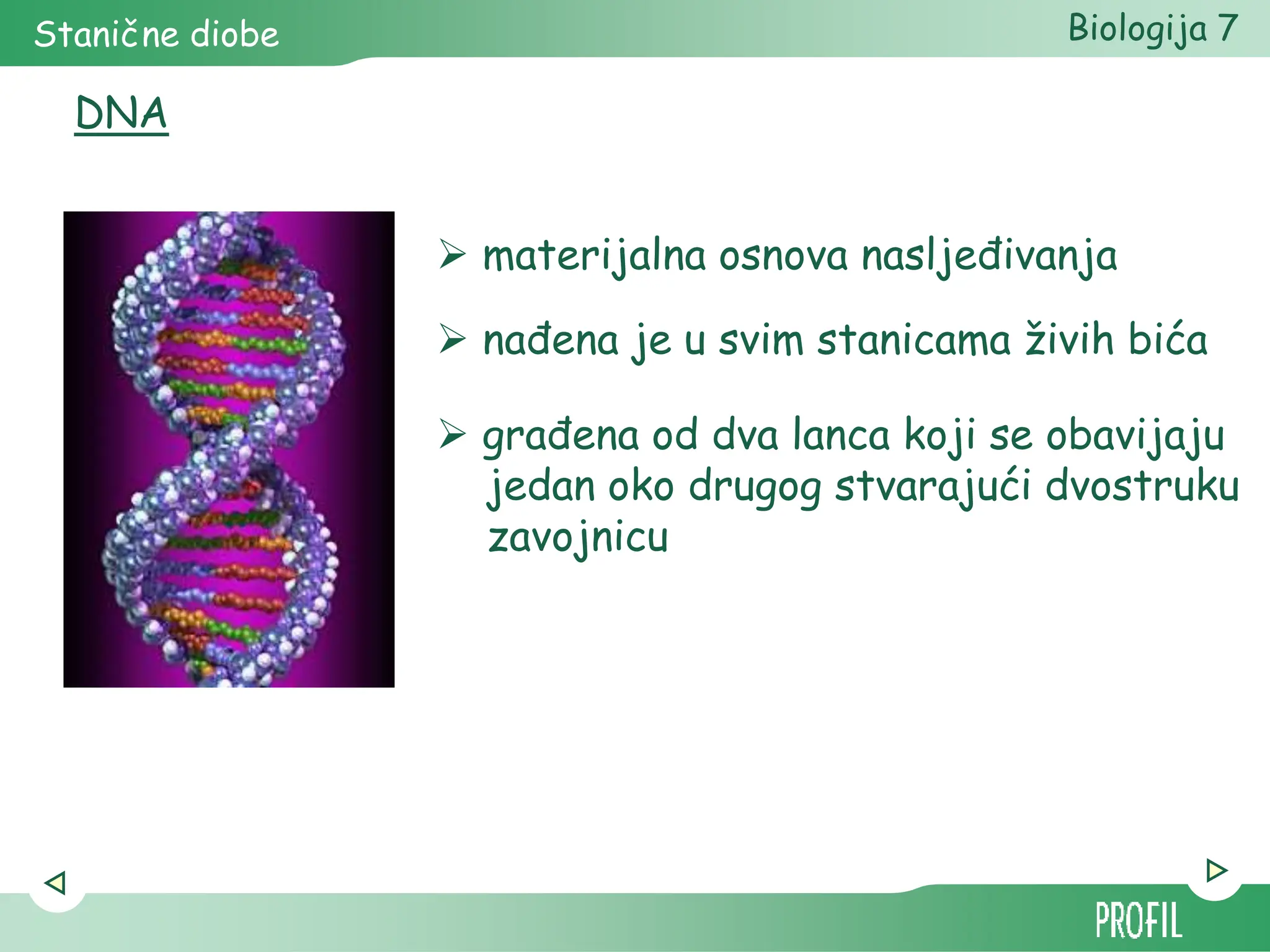 Stanične diobe

Biologija 7

DNA

➢ materijalna osnova nasljeđivanja

➢ nađena je u svim stanicama živih bića

➢ građena od dva lanca koji se obavijaju jedan oko drugog stvarajući dvostruku zavojnicu

PROFIL